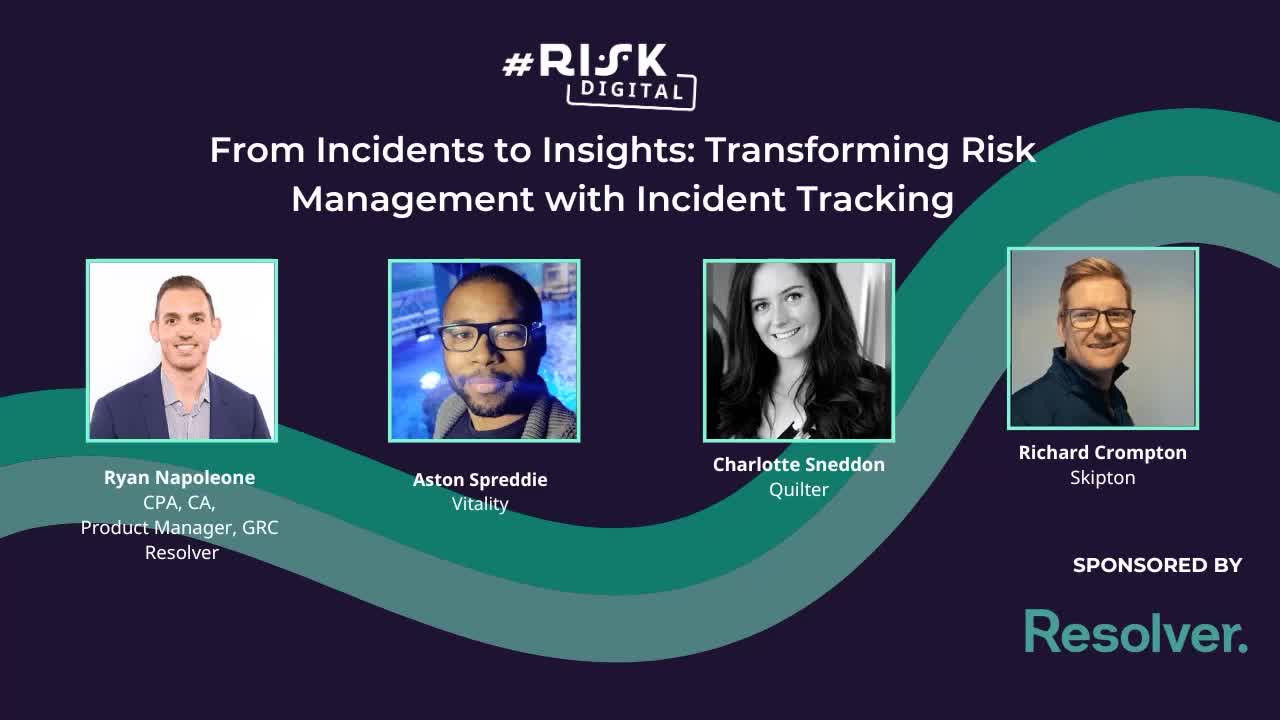 #RISK DIGITAL

From Incidents to Insights: Transforming Risk Management with Incident Tracking

Ryan Napoleone
CPA, CA,
Product Manager, GRC
Resolver

Aston Spreddie
Vitality

Charlotte Sneddon
Quilter

Richard Crompton
Skipton

SPONSORED BY

Resolver.